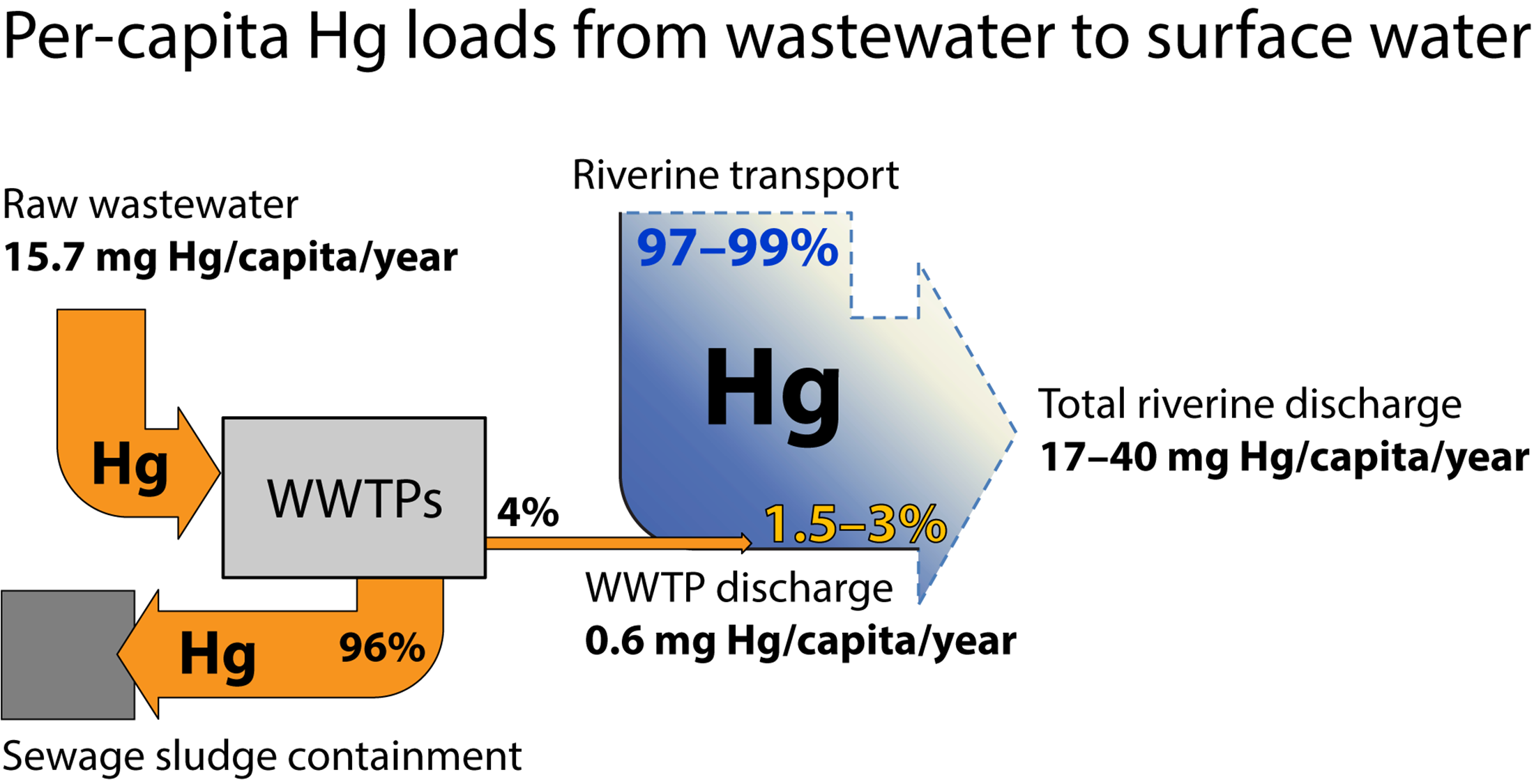 Per-capita Hg loads from wastewater to surface water

Raw wastewater
15.7 mg Hg/capita/year

Hg

WWTPs

4%

Hg

96%

Sewage sludge containment

Riverine transport

97–99%

Hg

1.5–3%

WWTP discharge
0.6 mg Hg/capita/year

Total riverine discharge
17–40 mg Hg/capita/year